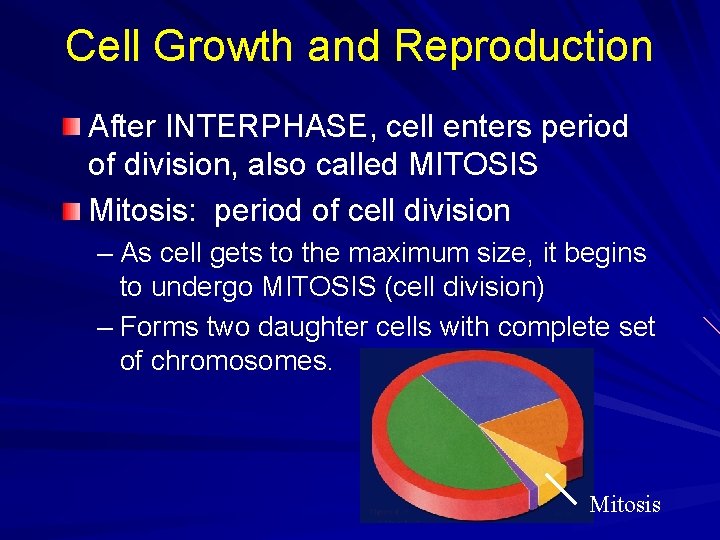 Cell Growth and Reproduction

After INTERPHASE, cell enters period of division, also called MITOSIS

Mitosis: period of cell division

– As cell gets to the maximum size, it begins to undergo MITOSIS (cell division)

– Forms two daughter cells with complete set of chromosomes.

Mitosis